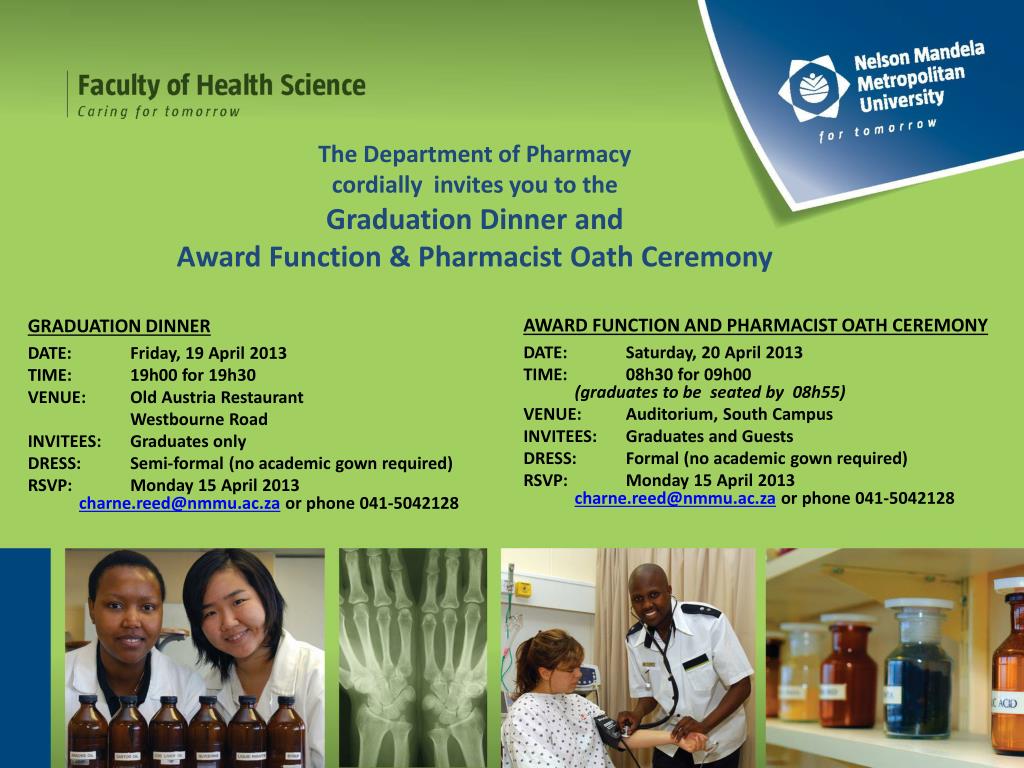 Faculty of Health Science
Caring for tomorrow

Nelson Mandela Metropolitan University
for tomorrow

The Department of Pharmacy
cordially invites you to the
Graduation Dinner and
Award Function & Pharmacist Oath Ceremony

GRADUATION DINNER
DATE: Friday, 19 April 2013
TIME: 19h00 for 19h30
VENUE: Old Austria Restaurant
Westbourne Road
INVITEES: Graduates only
DRESS: Semi-formal (no academic gown required)
RSVP: Monday 15 April 2013
charne.reed@nmmu.ac.za or phone 041-5042128

AWARD FUNCTION AND PHARMACIST OATH CEREMONY
DATE: Saturday, 20 April 2013
TIME: 08h30 for 09h00
(graduates to be seated by 08h55)
VENUE: Auditorium, South Campus
INVITEES: Graduates and Guests
DRESS: Formal (no academic gown required)
RSVP: Monday 15 April 2013
charne.reed@nmmu.ac.za or phone 041-5042128

ACID